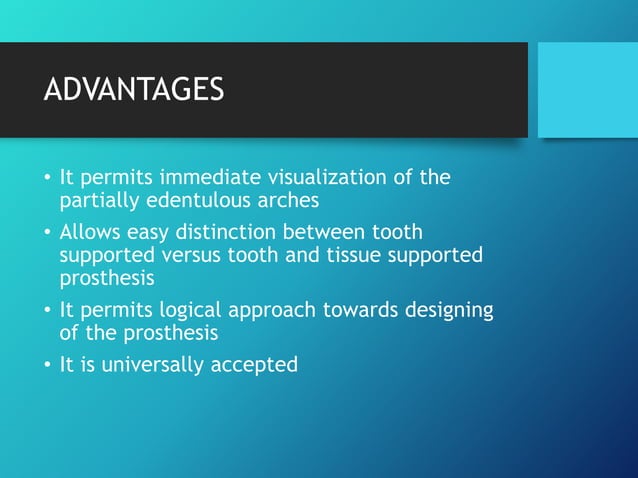 ADVANTAGES

• It permits immediate visualization of the partially edentulous arches
• Allows easy distinction between tooth supported versus tooth and tissue supported prosthesis
• It permits logical approach towards designing of the prosthesis
• It is universally accepted